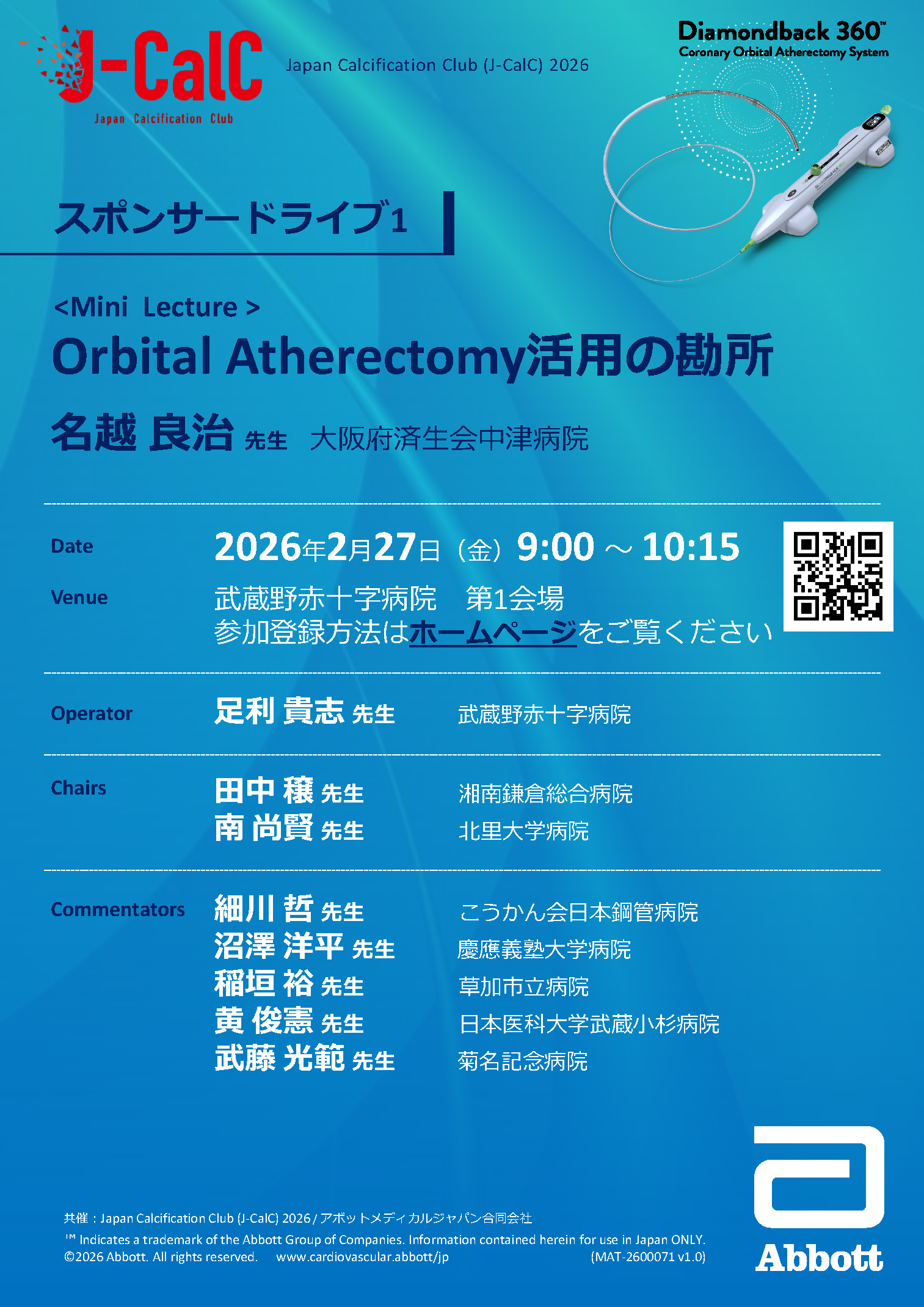 J-CalC
Japan Calcification Club

Japan Calcification Club (J-CalC) 2026

Diamondback 360™
Coronary Orbital Atherectomy System

スポンサードライブ1

<Mini Lecture >
Orbital Atherectomy活用の勘所
名越 良治 先生 大阪府済生会中津病院

Date 2026年2月27日（金）9:00 ～ 10:15
Venue 武蔵野赤十字病院 第1会場
参加登録方法はホームページをご覧ください

Operator 足利 貴志 先生 武蔵野赤十字病院

Chairs 田中 穣 先生 湘南鎌倉総合病院
南 尚賢 先生 北里大学病院

Commentators 細川 哲 先生 こうかん会日本鋼管病院
沼澤 洋平 先生 慶應義塾大学病院
稲垣 裕 先生 草加市立病院
黄 俊憲 先生 日本医科大学武蔵小杉病院
武藤 光範 先生 菊名記念病院

共催：Japan Calcification Club (J-CalC) 2026 / アボットメディカルジャパン合同会社
™ Indicates a trademark of the Abbott Group of Companies. Information contained herein for use in Japan ONLY.
©2026 Abbott. All rights reserved. www.cardiovascular.abbott/jp (MAT-2600071 v1.0)

Abbott